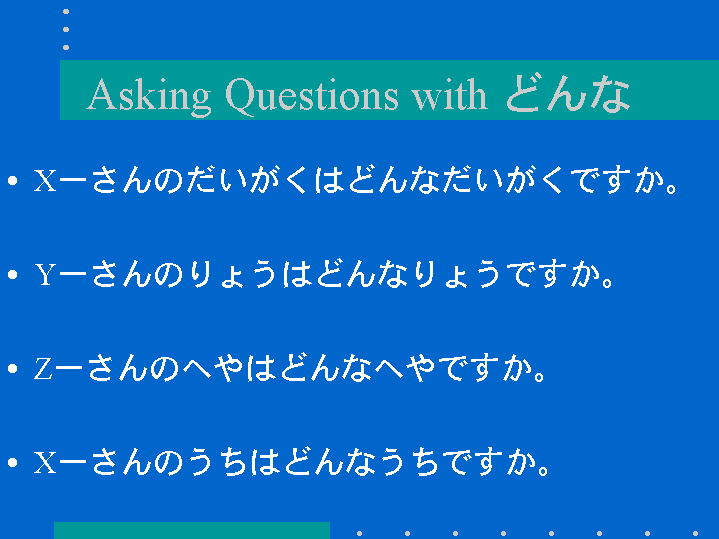 Asking Questions with どんな

• Xーさんのだいがくはどんなだいがくですか。

• Yーさんのりょうはどんなりょうですか。

• Zーさんのへやはどんなへやですか。

• Xーさんのうちはどんなうちですか。